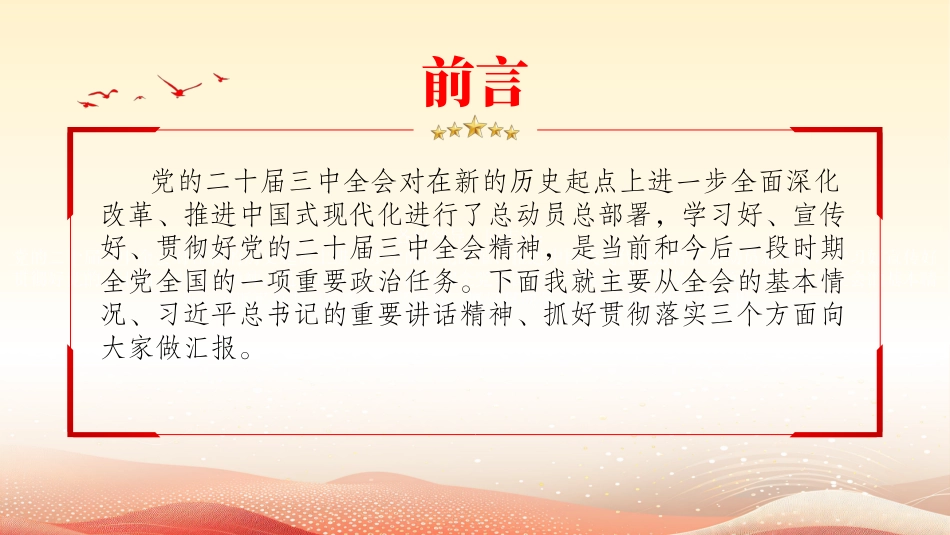 前言

党的二十届三中全会对在新的历史起点上进一步全面深化改革、推进中国式现代化进行了总动员总部署，学习好、宣传好、贯彻好党的二十届三中全会精神，是当前和今后一段时期全党全国的一项重要政治任务。下面我就主要从全会的基本情况、习近平总书记的重要讲话精神、抓好贯彻落实三个方面向大家做汇报。